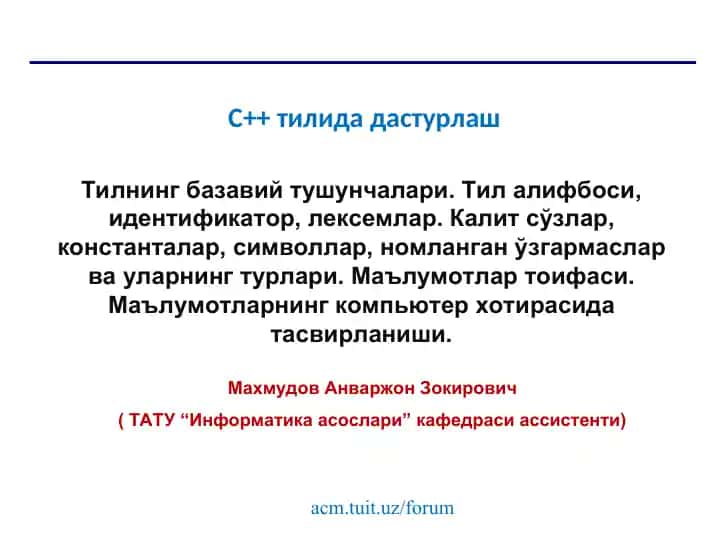 C++ тилида дастурлаш

Тилнинг базавий тушунчалари. Тил алифбоси, идентификатор, лексемлар. Калит сўзлар, константалар, символлар, номланган ўзгармаслар ва уларнинг турлари. Маълумотлар тоифаси. Маълумотларнинг компьютер хотирасида тасвирланиши.

Махмудов Анваржон Зокирович

( ТАТУ “Информатика асослари” кафедраси ассистенти)

acm.tuit.uz/forum